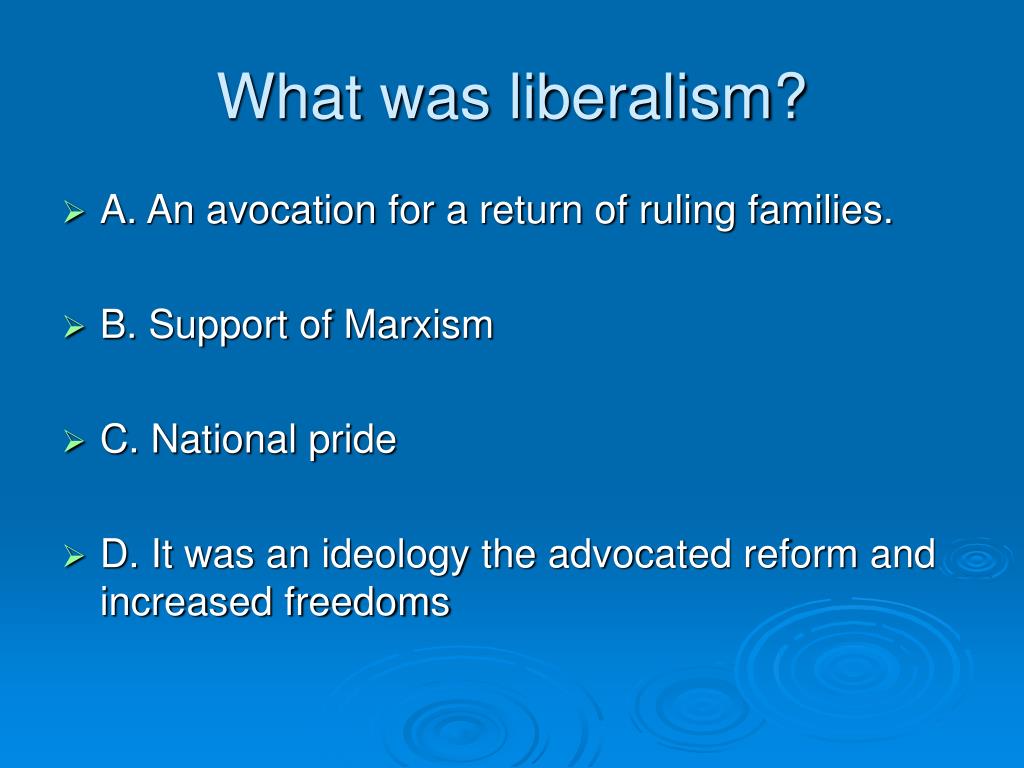 What was liberalism?

A. An avocation for a return of ruling families.

B. Support of Marxism

C. National pride

D. It was an ideology the advocated reform and increased freedoms